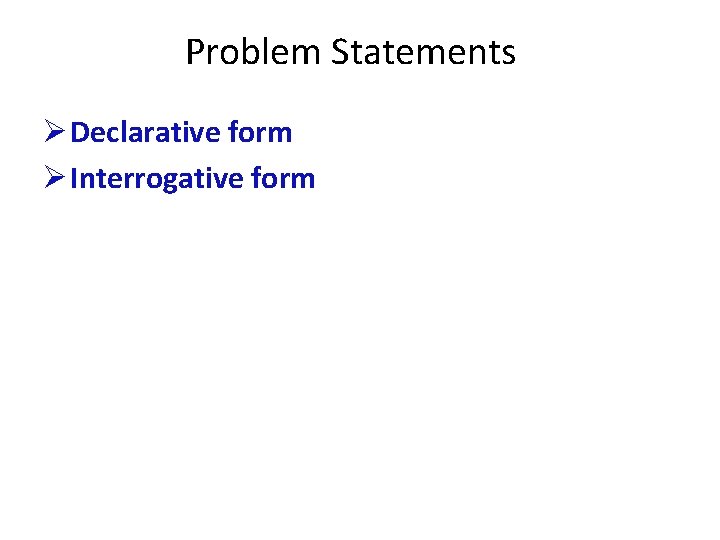 Problem Statements

➢ Declarative form

➢ Interrogative form